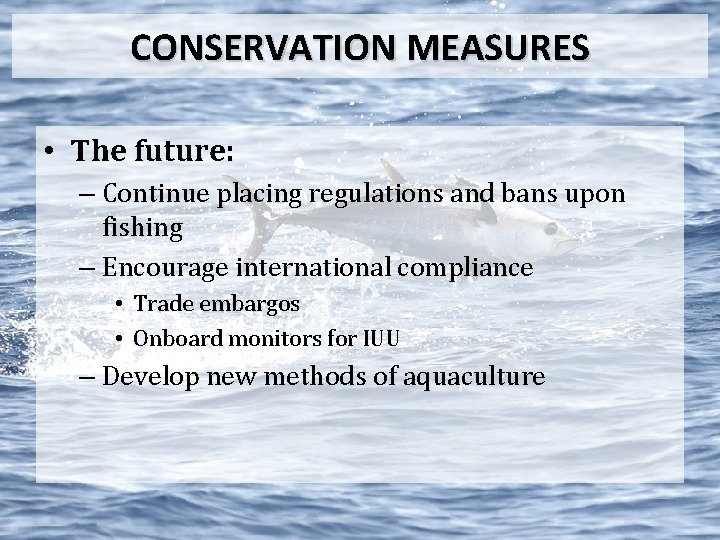 CONSERVATION MEASURES

• The future:
– Continue placing regulations and bans upon fishing
– Encourage international compliance
• Trade embargos
• Onboard monitors for IUU
– Develop new methods of aquaculture